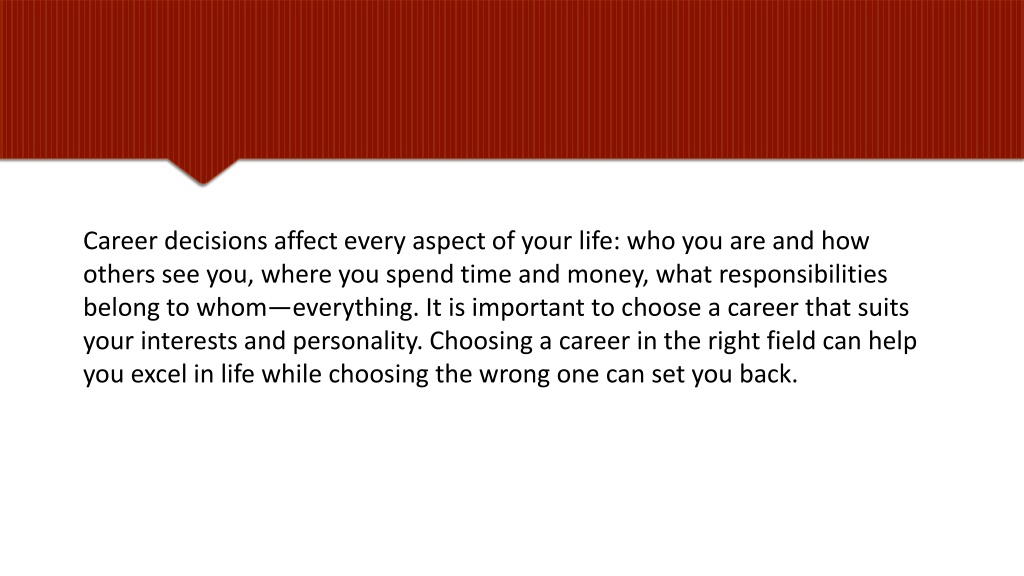 Career decisions affect every aspect of your life: who you are and how others see you, where you spend time and money, what responsibilities belong to whom—everything. It is important to choose a career that suits your interests and personality. Choosing a career in the right field can help you excel in life while choosing the wrong one can set you back.